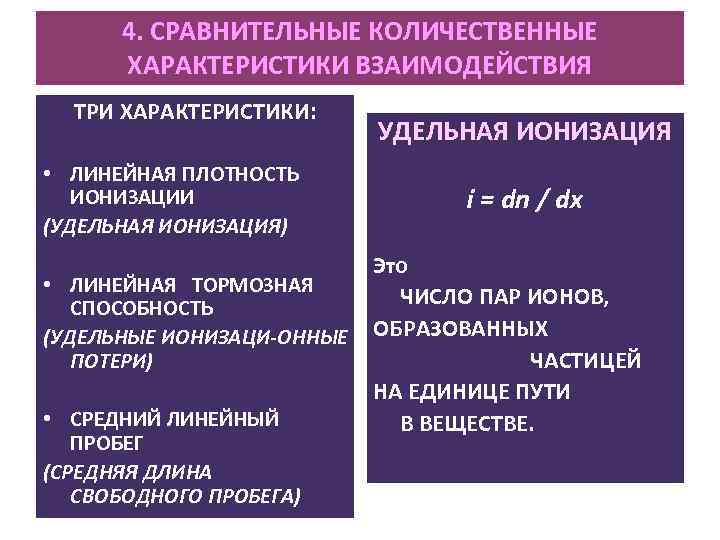 4. СРАВНИТЕЛЬНЫЕ КОЛИЧЕСТВЕННЫЕ ХАРАКТЕРИСТИКИ ВЗАИМОДЕЙСТВИЯ

ТРИ ХАРАКТЕРИСТИКИ:

• ЛИНЕЙНАЯ ПЛОТНОСТЬ ИОНИЗАЦИИ
(УДЕЛЬНАЯ ИОНИЗАЦИЯ)

• ЛИНЕЙНАЯ ТОРМОЗНАЯ СПОСОБНОСТЬ
(УДЕЛЬНЫЕ ИОНИЗАЦИ-ОННЫЕ ПОТЕРИ)

• СРЕДНИЙ ЛИНЕЙНЫЙ ПРОБЕГ
(СРЕДНЯЯ ДЛИНА СВОБОДНОГО ПРОБЕГА)

УДЕЛЬНАЯ ИОНИЗАЦИЯ

$i = dn / dx$

Это ЧИСЛО ПАР ИОНОВ, ОБРАЗОВАННЫХ ЧАСТИЦЕЙ НА ЕДИНИЦЕ ПУТИ В ВЕЩЕСТВЕ.